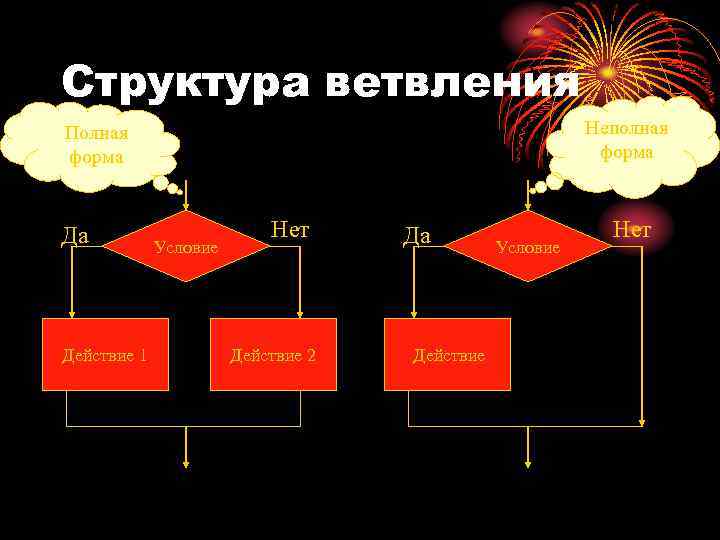 Структура ветвления

Полная форма

Да

Условие

Нет

Действие 1

Действие 2

Неполная форма

Да

Условие

Нет

Действие